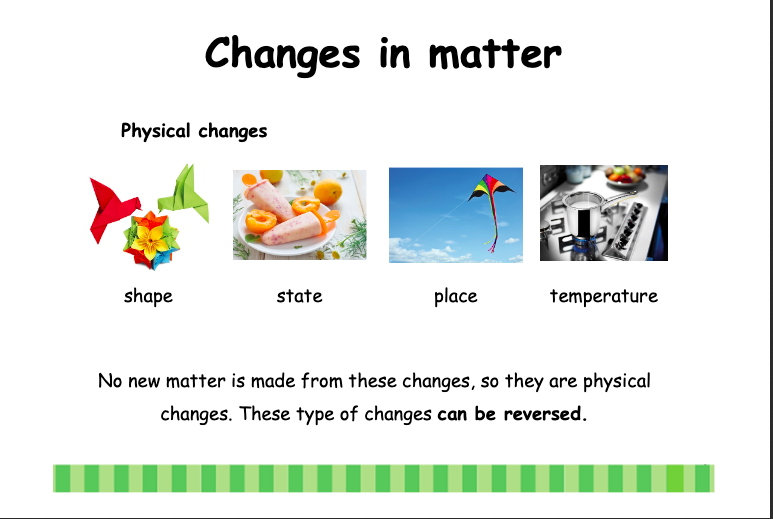 Changes in matter

Physical changes

shape

state

place

temperature

No new matter is made from these changes, so they are physical changes. These type of changes can be reversed.